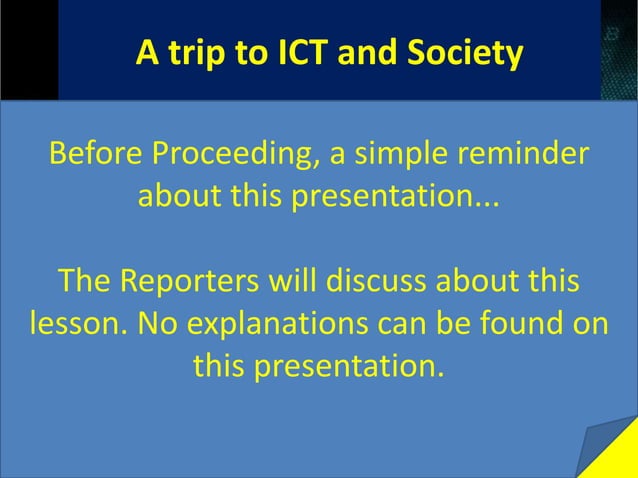 A trip to ICT and Society

Before Proceeding, a simple reminder about this presentation...

The Reporters will discuss about this lesson. No explanations can be found on this presentation.